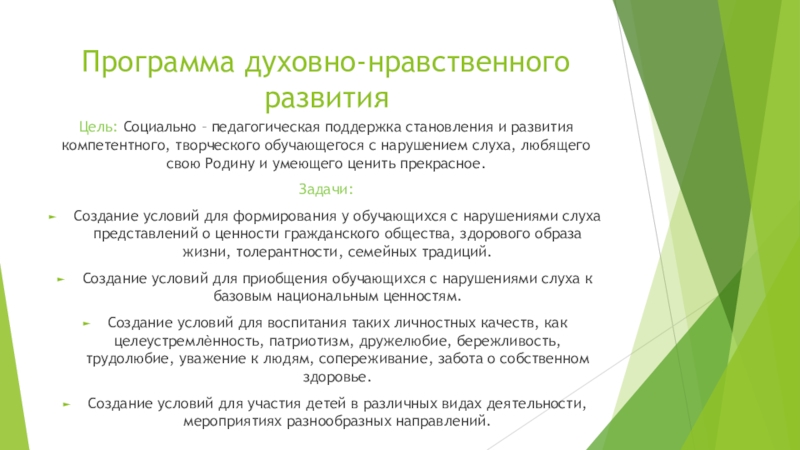 Программа духовно-нравственного развития

Цель: Социально – педагогическая поддержка становления и развития компетентного, творческого обучающегося с нарушением слуха, любящего свою Родину и умеющего ценить прекрасное.

Задачи:

► Создание условий для формирования у обучающихся с нарушениями слуха представлений о ценности гражданского общества, здорового образа жизни, толерантности, семейных традиций.

► Создание условий для приобщения обучающихся с нарушениями слуха к базовым национальным ценностям.

► Создание условий для воспитания таких личностных качеств, как целеустремлѐнность, патриотизм, дружелюбие, бережливость, трудолюбие, уважение к людям, сопереживание, забота о собственном здоровье.

► Создание условий для участия детей в различных видах деятельности, мероприятиях разнообразных направлений.